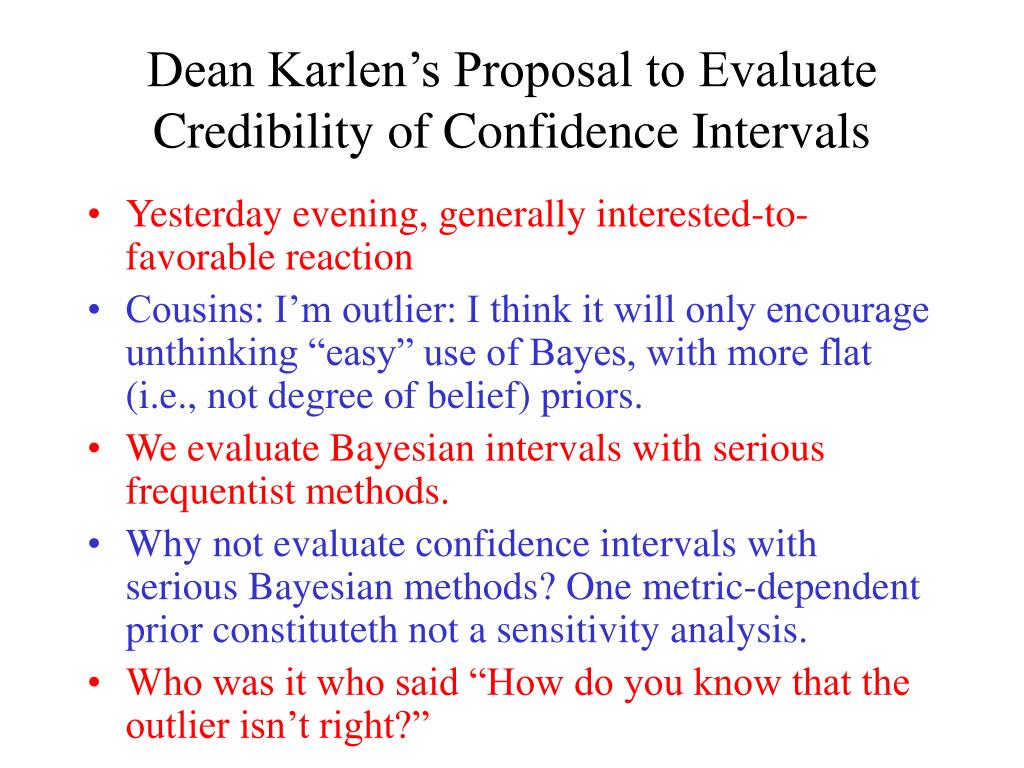 Dean Karlen’s Proposal to Evaluate Credibility of Confidence Intervals

• Yesterday evening, generally interested-to-favorable reaction
• Cousins: I’m outlier: I think it will only encourage unthinking “easy” use of Bayes, with more flat (i.e., not degree of belief) priors.
• We evaluate Bayesian intervals with serious frequentist methods.
• Why not evaluate confidence intervals with serious Bayesian methods? One metric-dependent prior constituteth not a sensitivity analysis.
• Who was it who said “How do you know that the outlier isn’t right?”